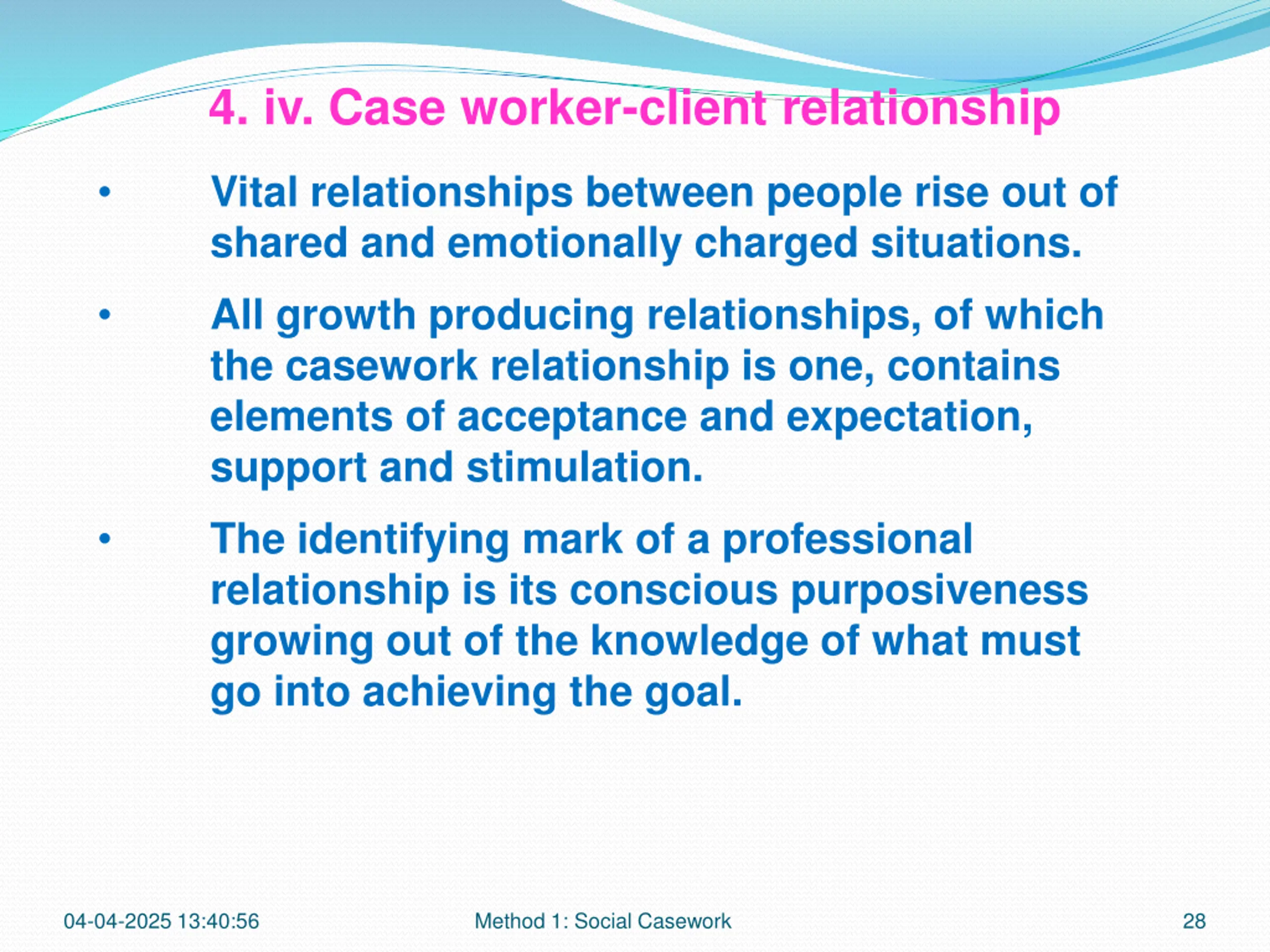 4. iv. Case worker-client relationship

• Vital relationships between people rise out of shared and emotionally charged situations.

• All growth producing relationships, of which the casework relationship is one, contains elements of acceptance and expectation, support and stimulation.

• The identifying mark of a professional relationship is its conscious purposiveness growing out of the knowledge of what must go into achieving the goal.

04-04-2025 13:40:56 Method 1: Social Casework 28